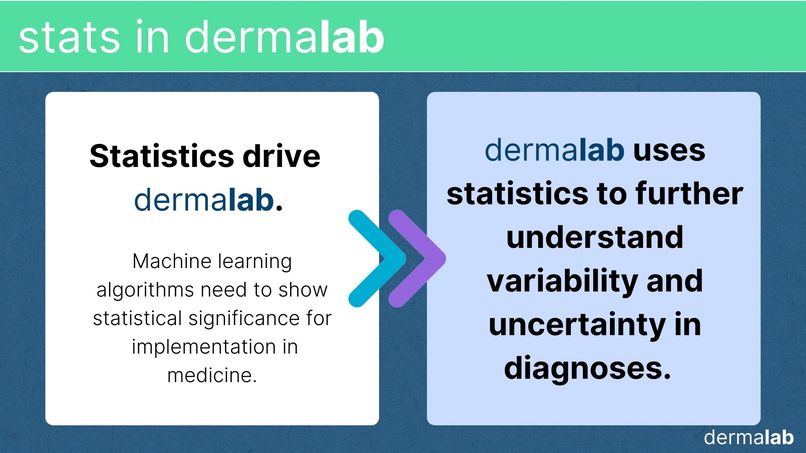 stats in dermalab

Statistics drive dermalab.

Machine learning algorithms need to show statistical significance for implementation in medicine.

dermalab uses statistics to further understand variability and uncertainty in diagnoses.

dermalab